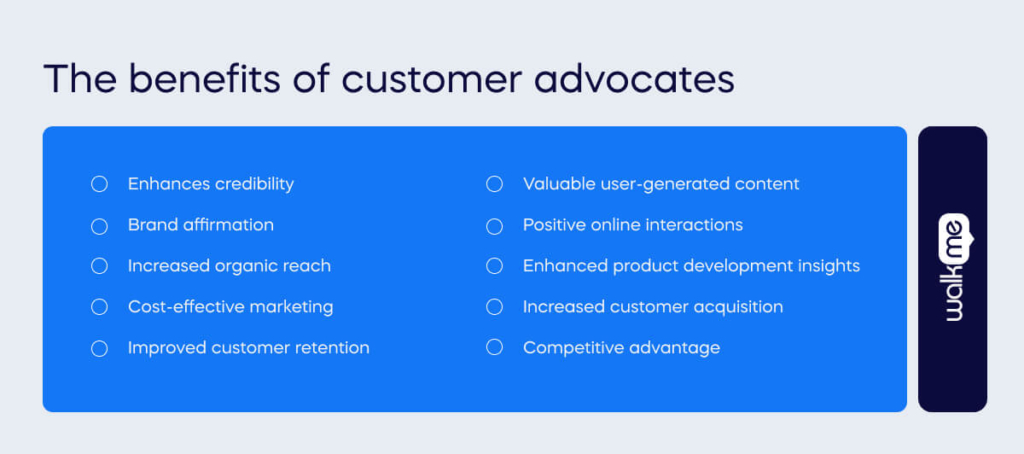 The benefits of customer advocates

Enhances credibility
Brand affirmation
Increased organic reach
Cost-effective marketing
Improved customer retention

Valuable user-generated content
Positive online interactions
Enhanced product development insights
Increased customer acquisition
Competitive advantage

walkme